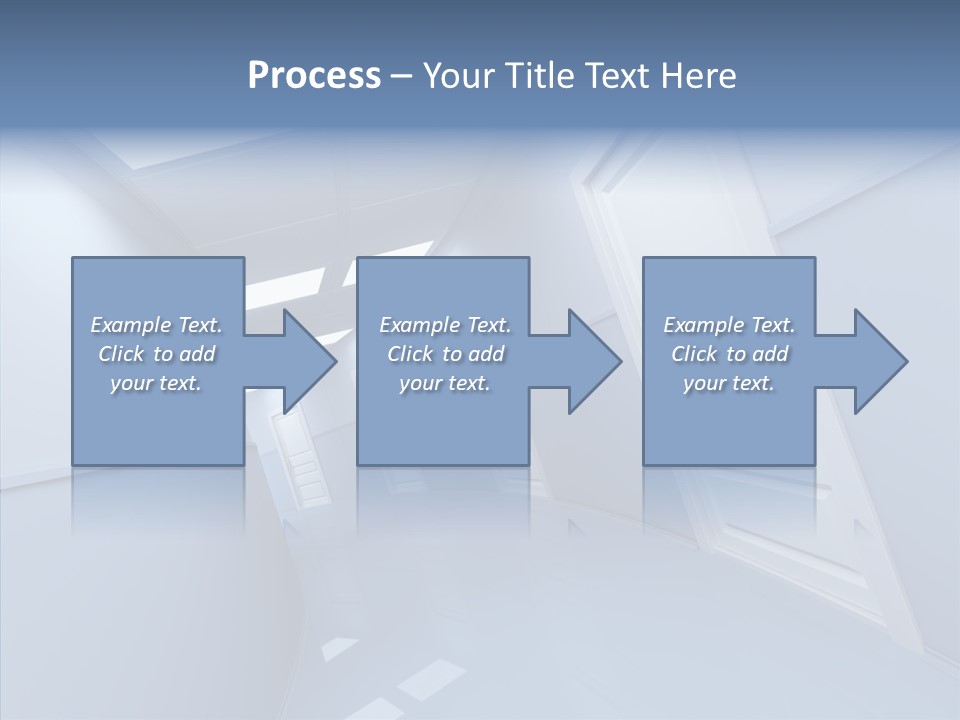 Process – Your Title Text Here

Example Text. Click to add your text.

Example Text. Click to add your text.

Example Text. Click to add your text.